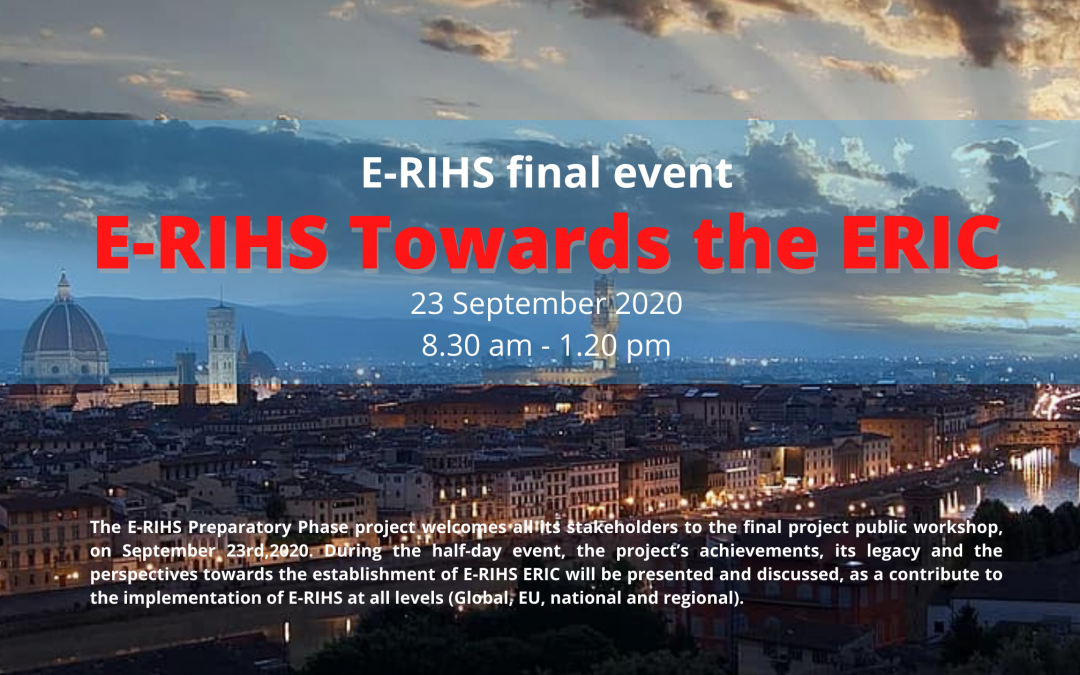 E-RIHS final event

E-RIHS Towards the ERIC

23 September 2020

8.30 am - 1.20 pm

The E-RIHS Preparatory Phase project welcomes all its stakeholders to the final project public workshop, on September 23rd,2020. During the half-day event, the project's achievements, its legacy and the perspectives towards the establishment of E-RIHS ERIC will be presented and discussed, as a contribute to the implementation of E-RIHS at all levels (Global, EU, national and regional).